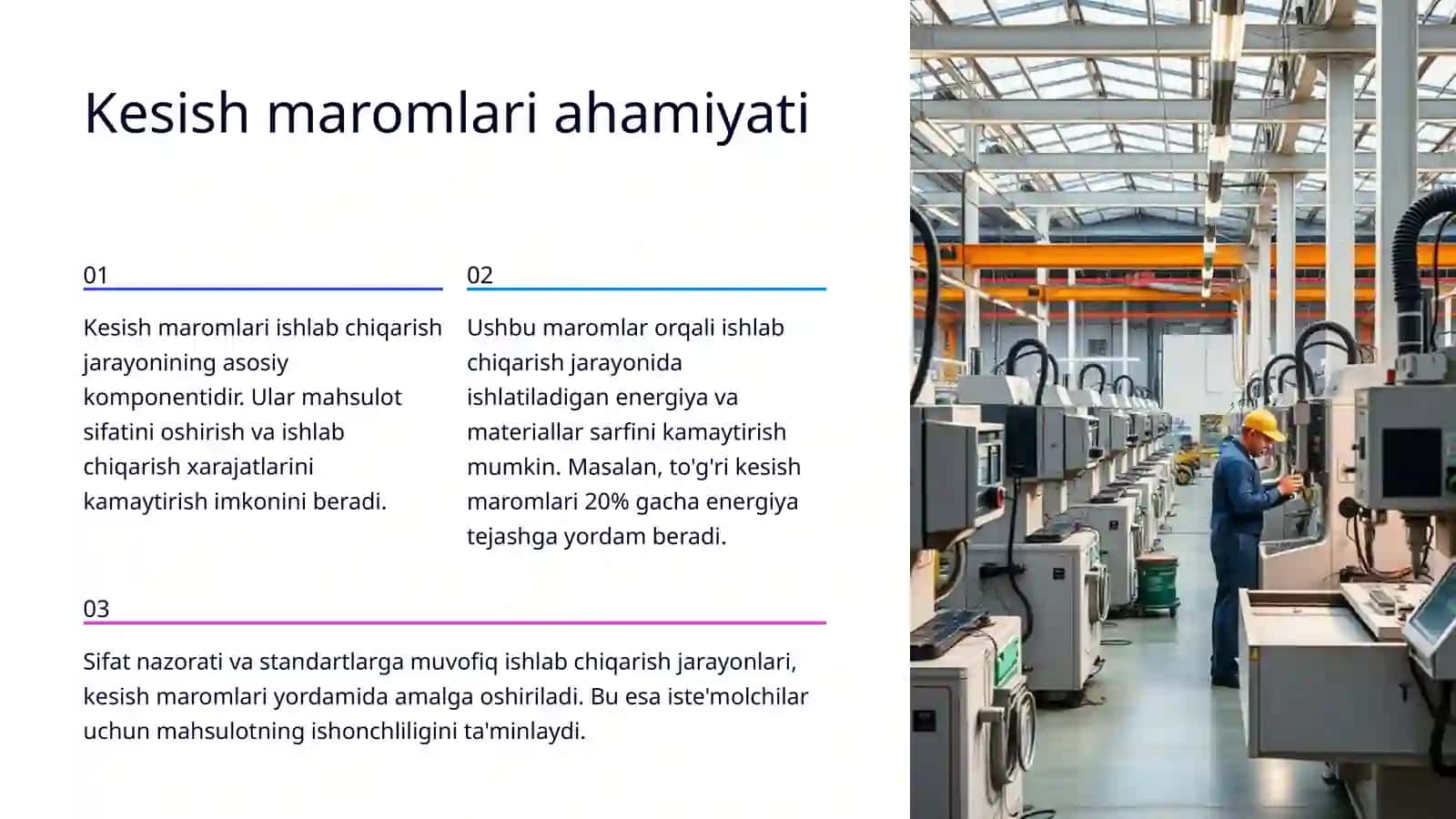 Kesish maromlari ahamiyati

01

Kesish maromlari ishlab chiqarish jarayonining asosiy komponentidir. Ular mahsulot sifatini oshirish va ishlab chiqarish xarajatlarini kamaytirish imkonini beradi.

02

Ushbu maromlar orqali ishlab chiqarish jarayonida ishlatiladigan energiya va materiallar sarfini kamaytirish mumkin. Masalan, to'g'ri kesish maromlari 20% gacha energiya tejashga yordam beradi.

03

Sifat nazorati va standartlarga muvofiq ishlab chiqarish jarayonlari, kesish maromlari yordamida amalga oshiriladi. Bu esa iste'molchilar uchun mahsulotning ishonchliligini ta'minlaydi.